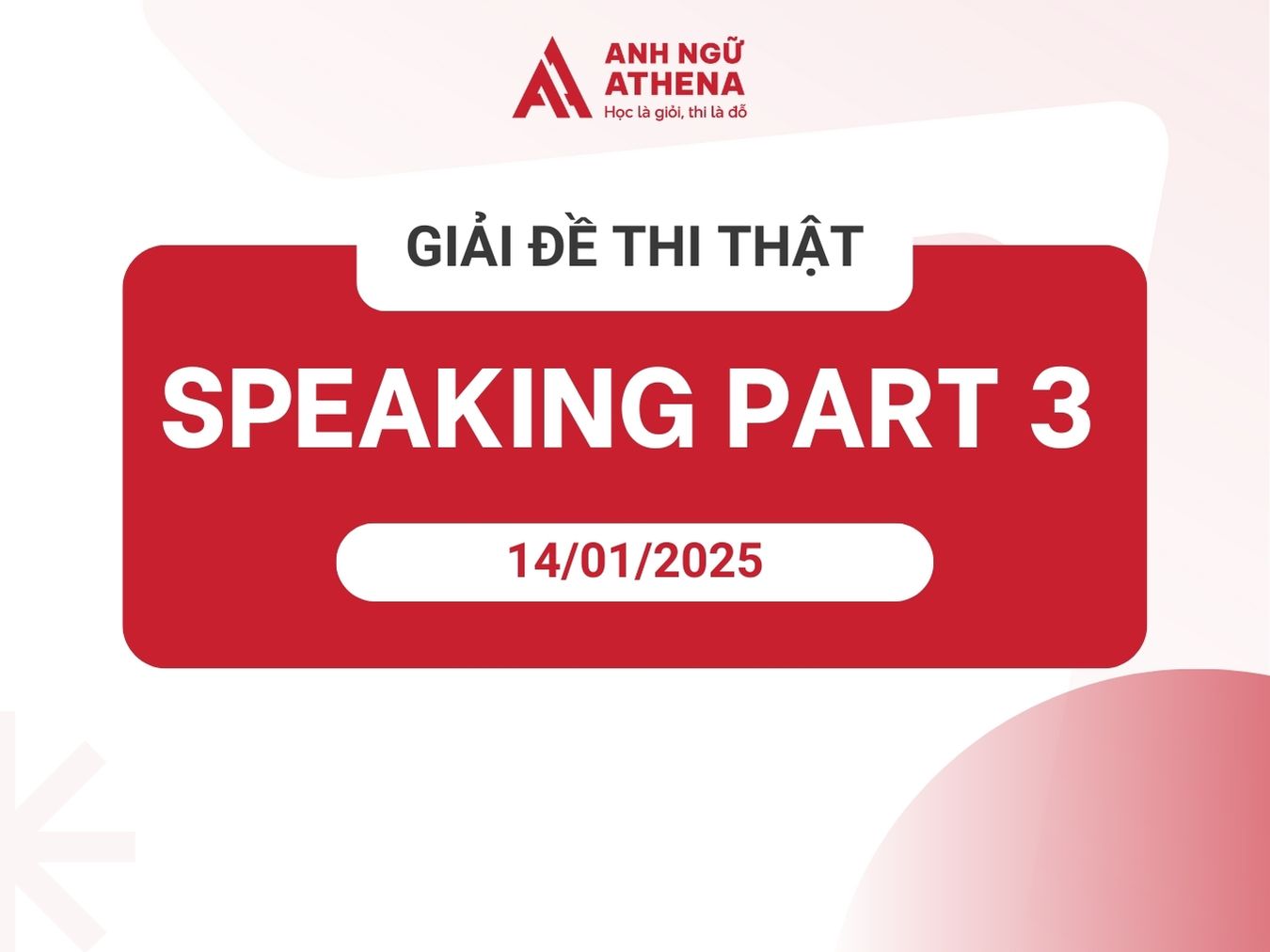 ANH NGỮ ATHENA
Học là giỏi, thi là đỗ

GIẢI ĐỀ THI THẬT

SPEAKING PART 3

14/01/2025